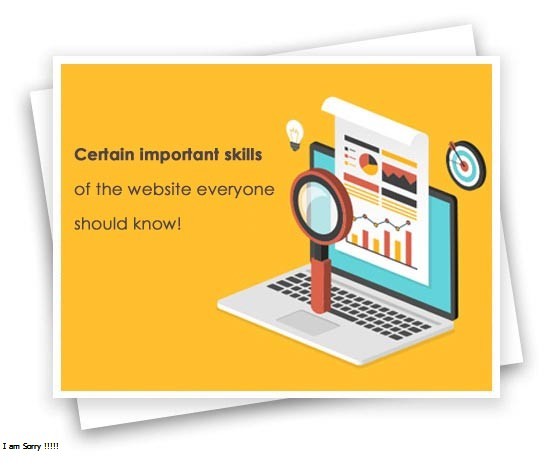 Certain important skills of the website everyone should know!

I am Sorry !!!!!